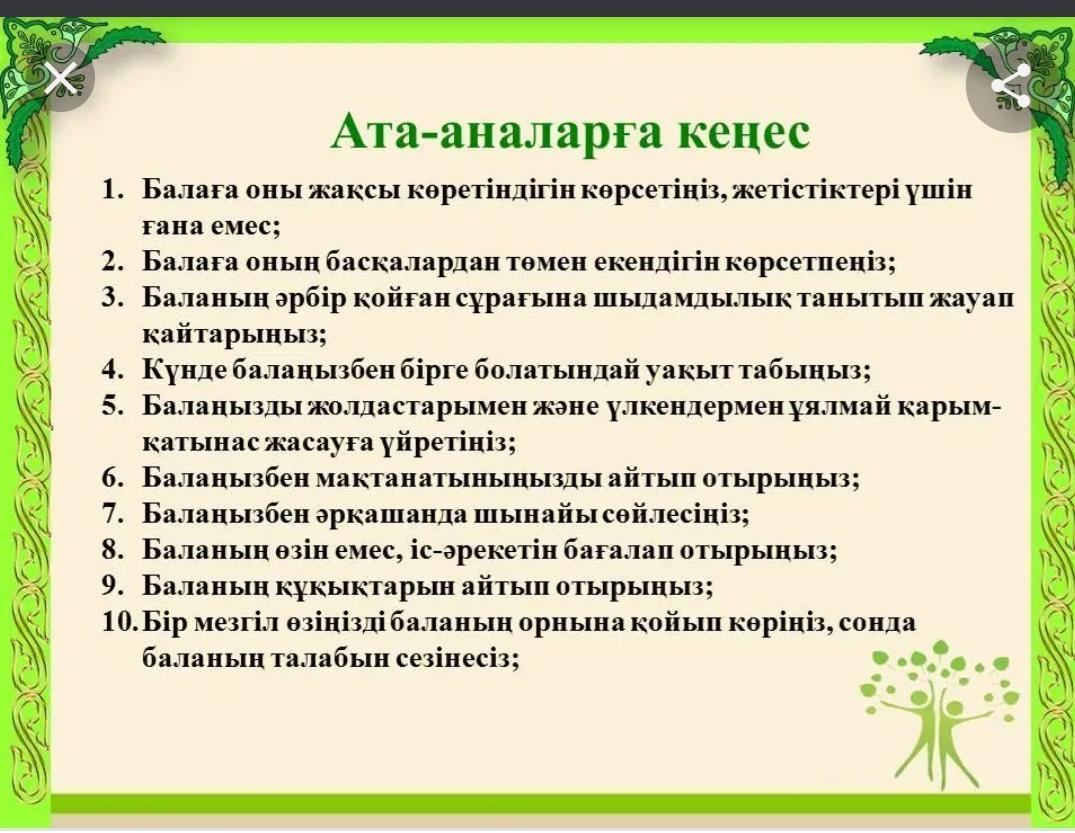 Ата-аналарға кеңес

1. Балаға оны жақсы көретіндігін көрсетіңіз, жетістіктері үшін ғана емес;
2. Балаға оның басқалардан төмен екендігін көрсетпеңіз;
3. Баланың әрбір қойған сұрағына шыдамдылық танытып жауап қайтарыңыз;
4. Күнде балаңызбен бірге болатындай уақыт табыңыз;
5. Балаңызды жолдастарымен және үлкендермен ұялмай қарым-қатынас жасауға үйретіңіз;
6. Балаңызбен мақтанатыныңызды айтып отырыңыз;
7. Балаңызбен әрқашанда шынайы сөйлесіңіз;
8. Баланың өзін емес, іс-әрекетін бағалап отырыңыз;
9. Баланың құқықтарын айтып отырыңыз;
10. Бір мезгіл өзіңізді баланың орнына қойып көріңіз, сонда баланың талабын сезінесіз;